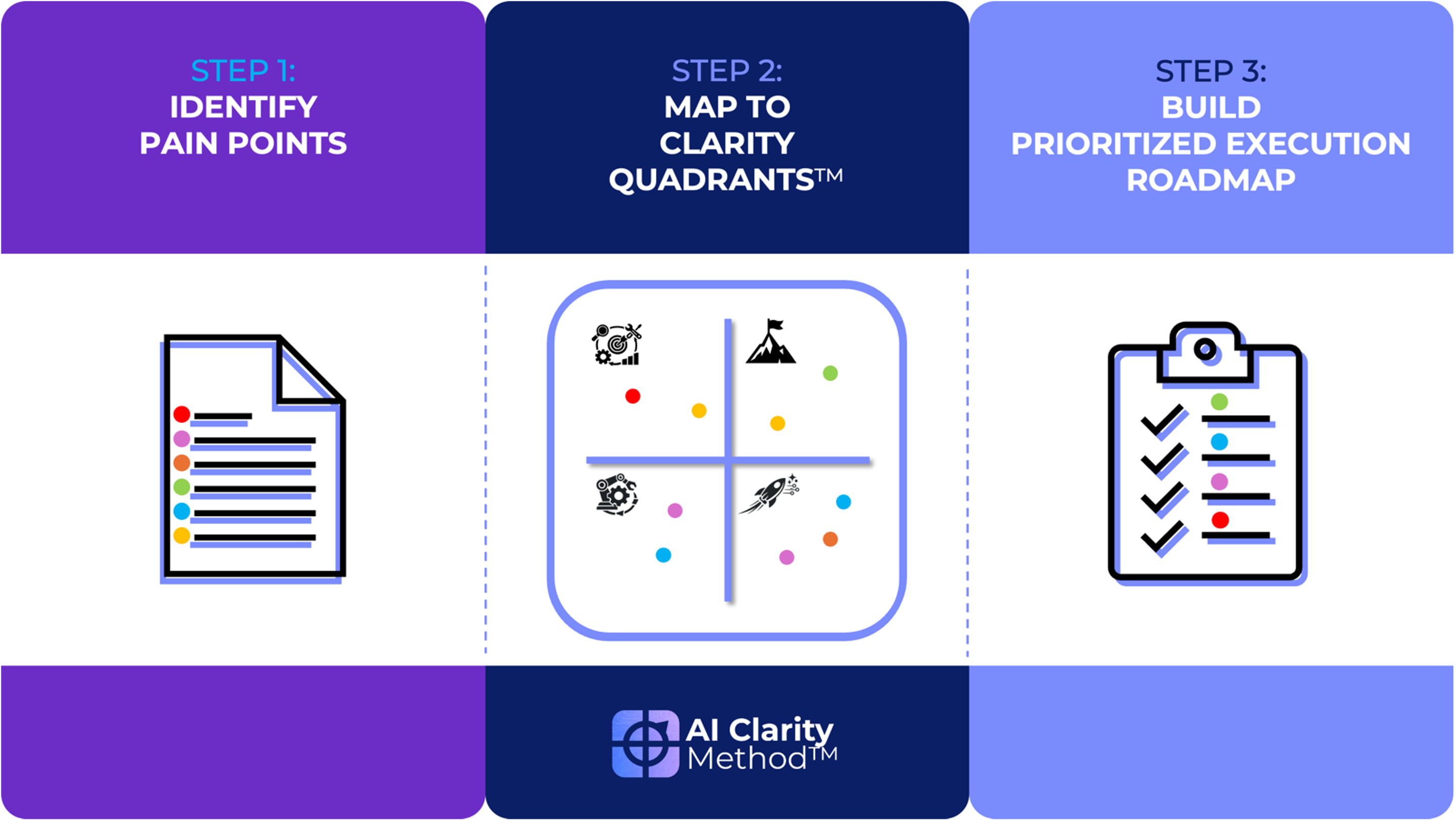 STEP 1:
IDENTIFY
PAIN POINTS

STEP 2:
MAP TO
CLARITY
QUADRANTS™

STEP 3:
BUILD
PRIORITIZED EXECUTION
ROADMAP

AI Clarity
Method™